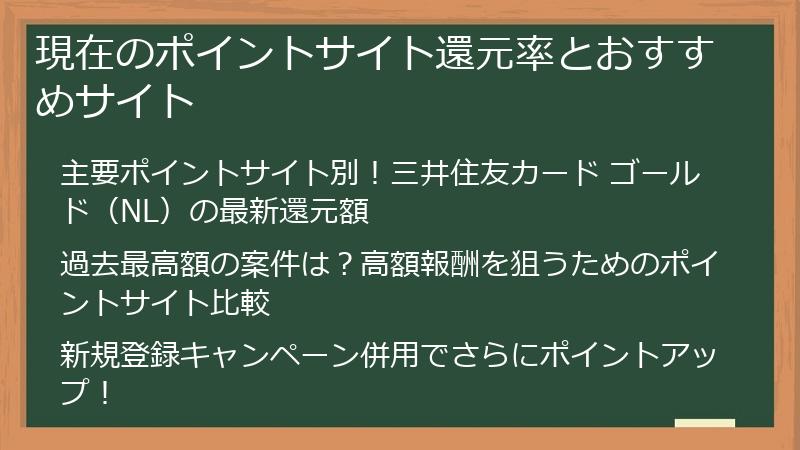 現在のポイントサイト還元率とおすすめサイト

主要ポイントサイト別！三井住友カード ゴールド（NL）の最新還元額

過去最高額の案件は？高額報酬を狙うためのポイントサイト比較

新規登録キャンペーン併用でさらにポイントアップ！